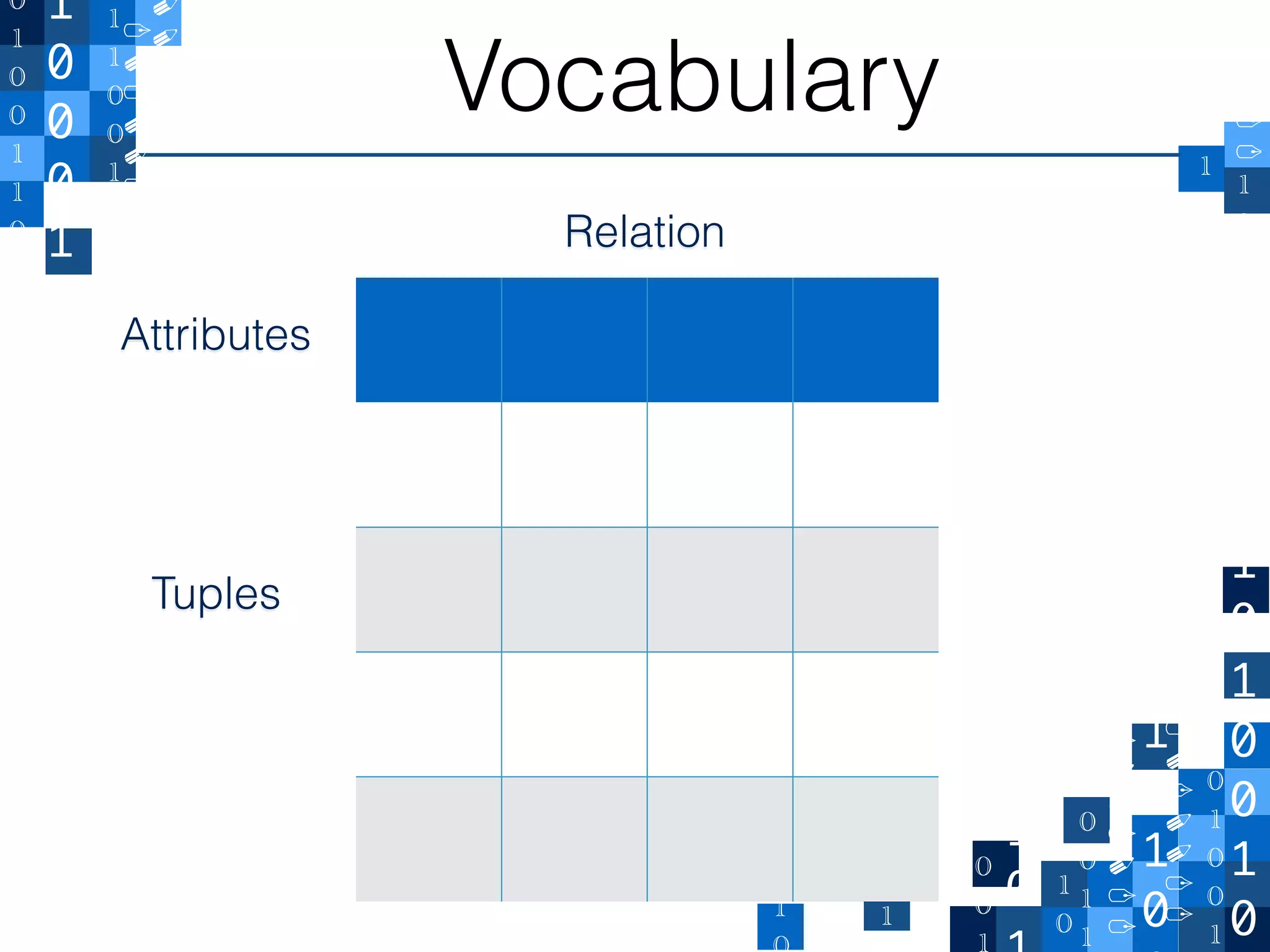 Vocabulary

Relation

Attributes

Tuples